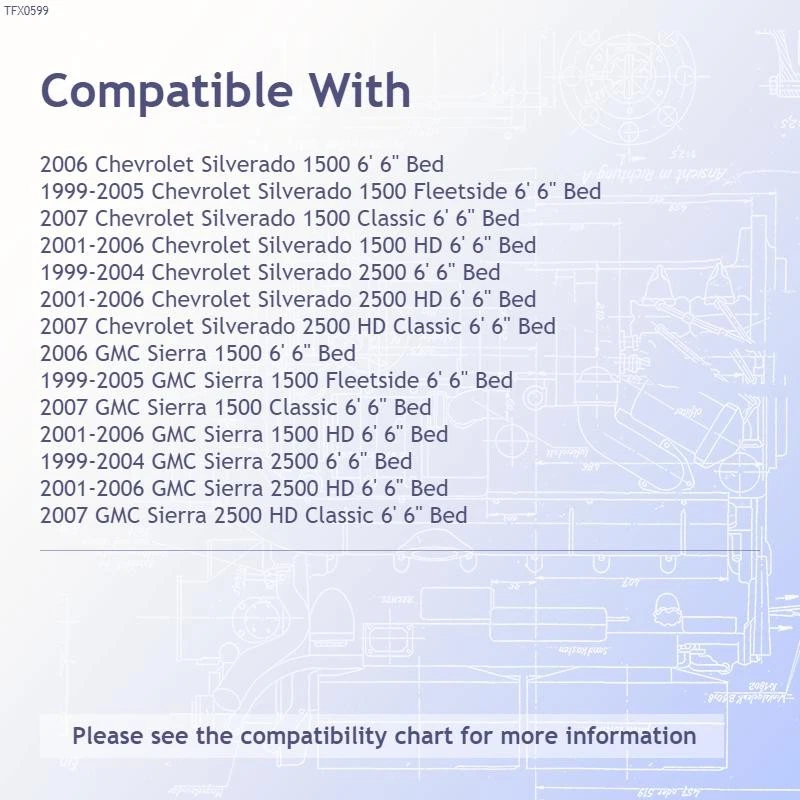 TFX0599

Compatible With

2006 Chevrolet Silverado 1500 6' 6" Bed
1999-2005 Chevrolet Silverado 1500 Fleetside 6' 6" Bed
2007 Chevrolet Silverado 1500 Classic 6' 6" Bed
2001-2006 Chevrolet Silverado 1500 HD 6' 6" Bed
1999-2004 Chevrolet Silverado 2500 6' 6" Bed
2001-2006 Chevrolet Silverado 2500 HD 6' 6" Bed
2007 Chevrolet Silverado 2500 HD Classic 6' 6" Bed
2006 GMC Sierra 1500 6' 6" Bed
1999-2005 GMC Sierra 1500 Fleetside 6' 6" Bed
2007 GMC Sierra 1500 Classic 6' 6" Bed
2001-2006 GMC Sierra 1500 HD 6' 6" Bed
1999-2004 GMC Sierra 2500 6' 6" Bed
2001-2006 GMC Sierra 2500 HD 6' 6" Bed
2007 GMC Sierra 2500 HD Classic 6' 6" Bed

Please see the compatibility chart for more information